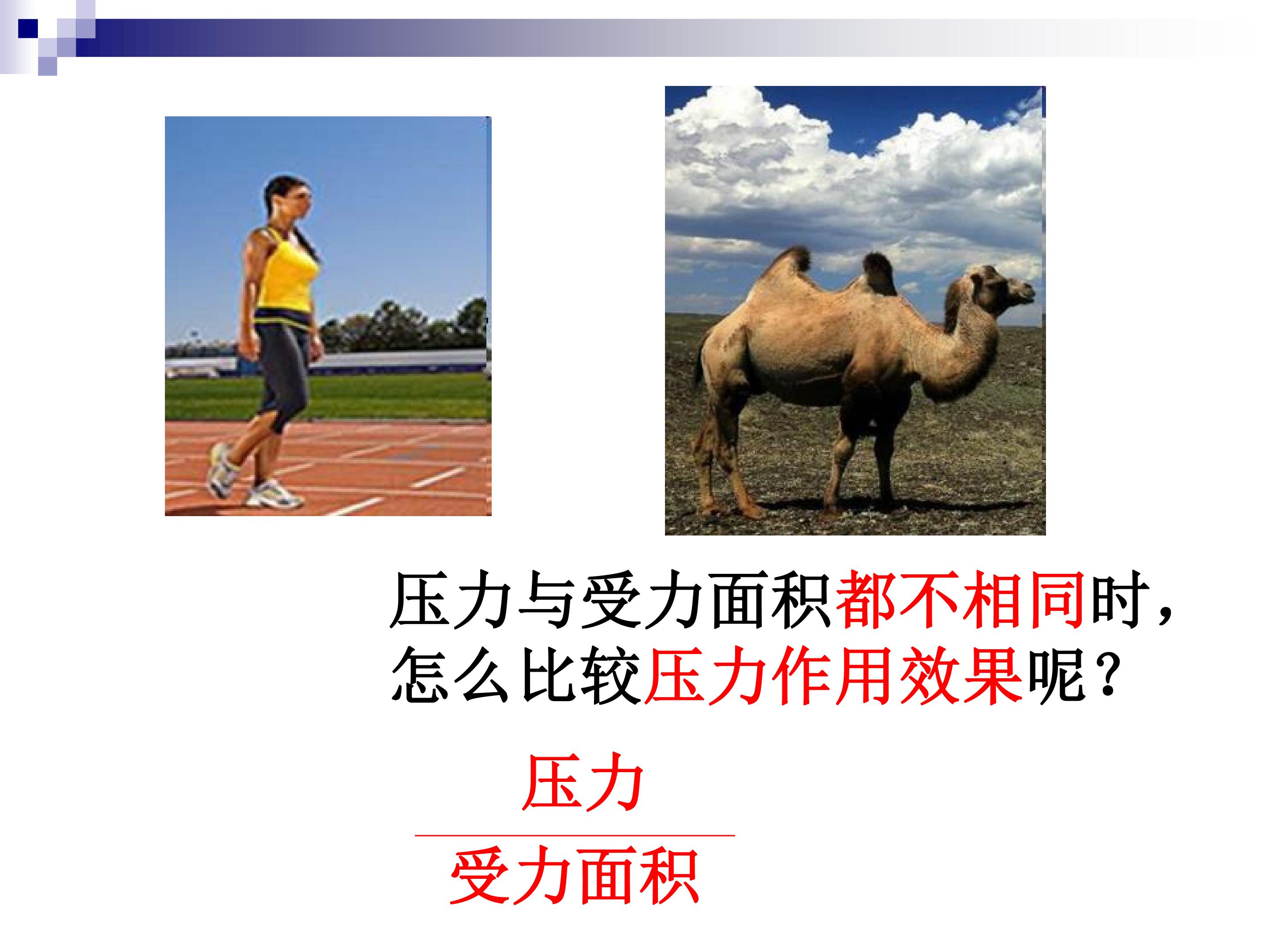 压力与受力面积都不相同时，怎么比较压力作用效果呢？

$\frac{压力}{受力面积}$